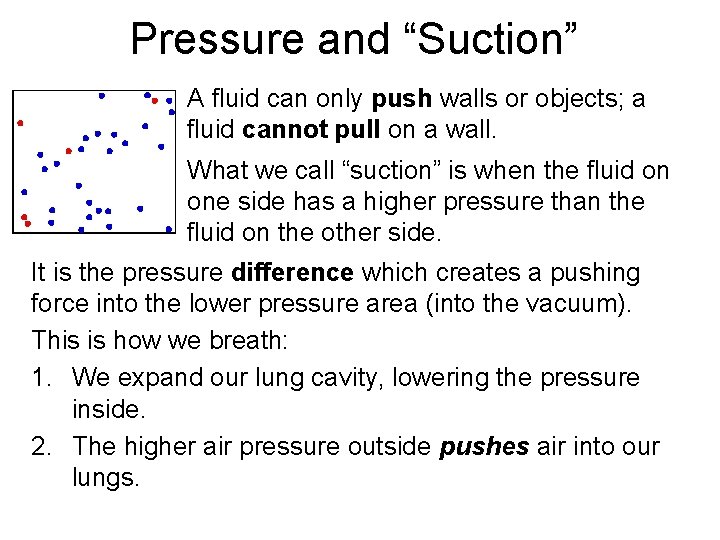 Pressure and “Suction”

A fluid can only push walls or objects; a fluid cannot pull on a wall.

What we call “suction” is when the fluid on one side has a higher pressure than the fluid on the other side.

It is the pressure difference which creates a pushing force into the lower pressure area (into the vacuum).

This is how we breath:

1. We expand our lung cavity, lowering the pressure inside.

2. The higher air pressure outside pushes air into our lungs.